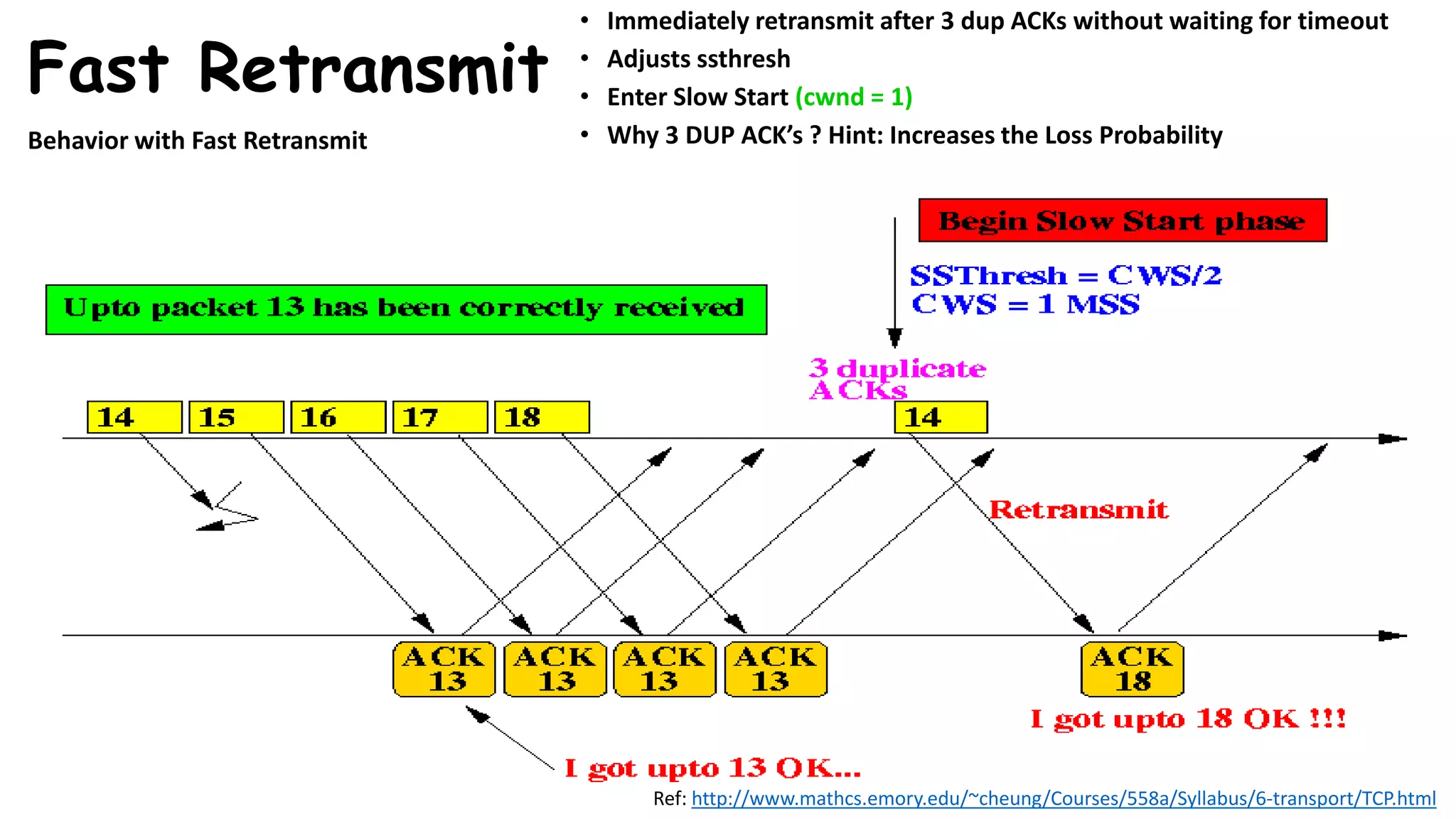 Fast Retransmit

Behavior with Fast Retransmit

• Immediately retransmit after 3 dup ACKs without waiting for timeout
• Adjusts ssthresh
• Enter Slow Start (cwnd = 1)
• Why 3 DUP ACK's ? Hint: Increases the Loss Probability

Begin Slow Start phase

SSThresh = CWS/2
CWS = 1 MSS

Upto packet 13 has been correctly received

3 duplicate ACKs

14 15 16 17 18

14

Retransmit

ACK 13 ACK 13 ACK 13 ACK 13

ACK 18

I got upto 18 OK !!!

I got upto 13 OK...

Ref: http://www.mathcs.emory.edu/~cheung/Courses/558a/Syllabus/6-transport/TCP.html